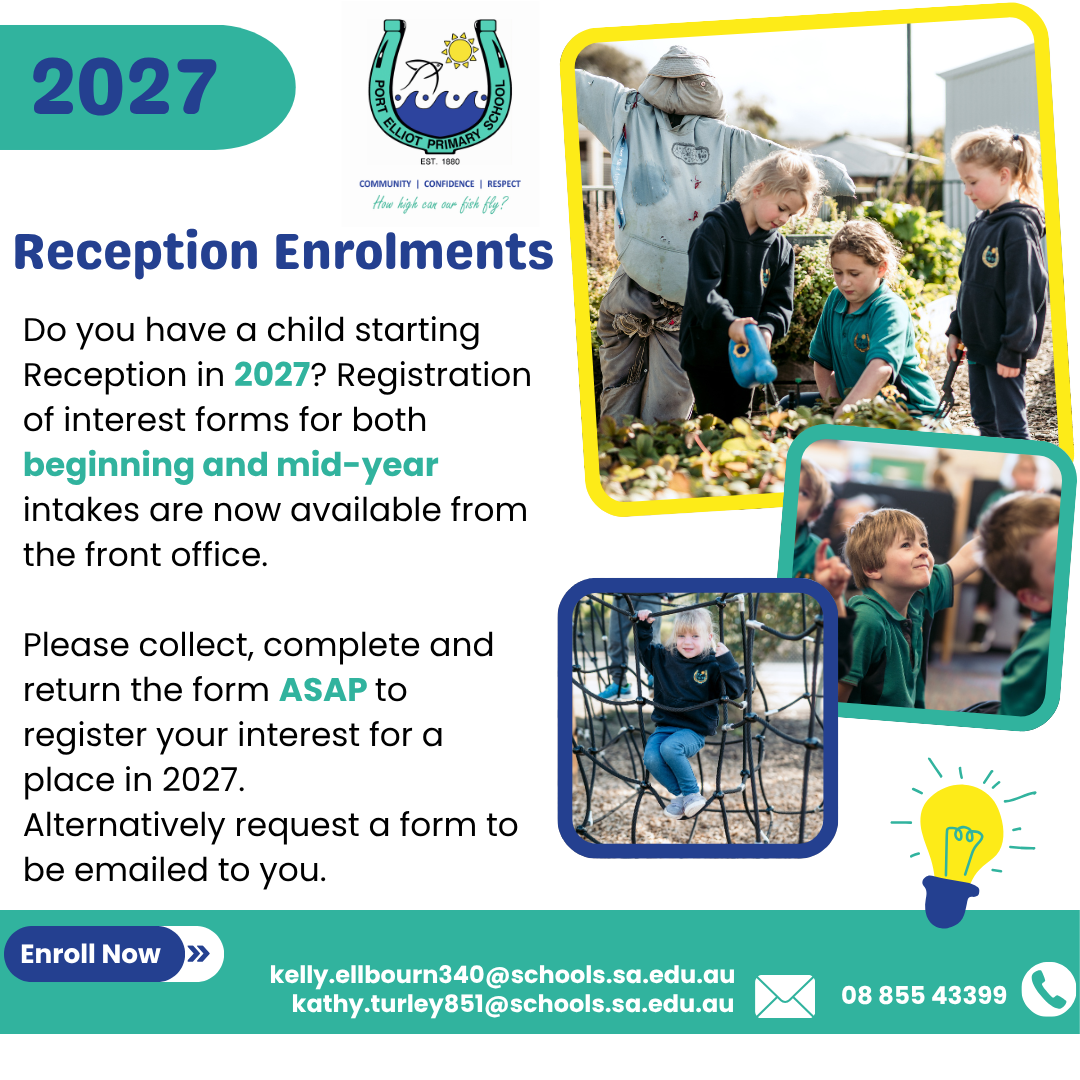 2027

PORT ELLIOT PRIMARY SCHOOL
EST. 1880
COMMUNITY | CONFIDENCE | RESPECT
How high can our fish fly?

Reception Enrolments

Do you have a child starting Reception in 2027? Registration of interest forms for both beginning and mid-year intakes are now available from the front office.

Please collect, complete and return the form ASAP to register your interest for a place in 2027.
Alternatively request a form to be emailed to you.

Enroll Now

kelly.ellbourn340@schools.sa.edu.au
kathy.turley851@schools.sa.edu.au

08 855 43399